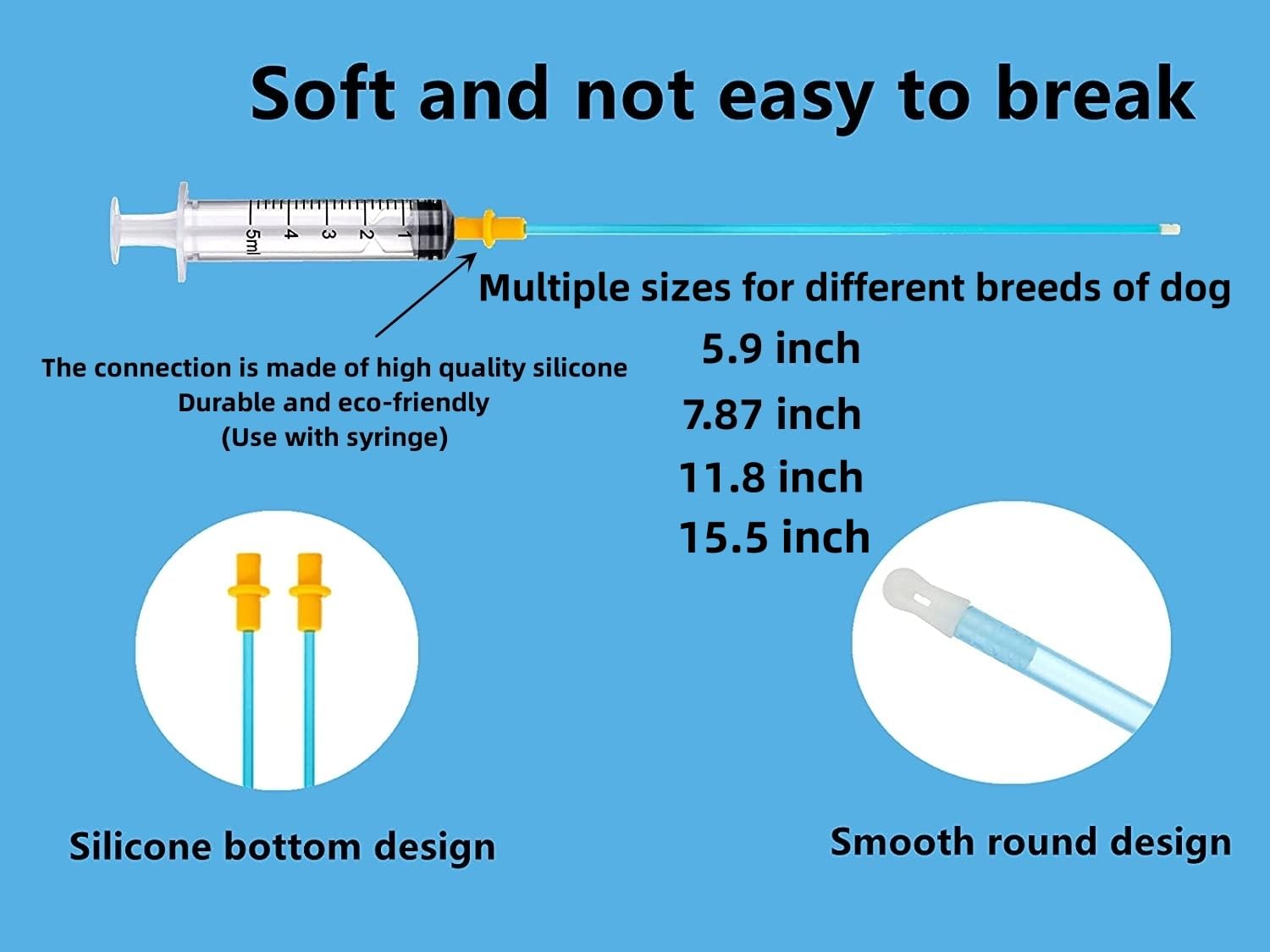 Soft and not easy to break

5ml 4 3 2 1

Multiple sizes for different breeds of dog

5.9 inch

7.87 inch

11.8 inch

15.5 inch

The connection is made of high quality silicone
Durable and eco-friendly
(Use with syringe)

Silicone bottom design

Smooth round design